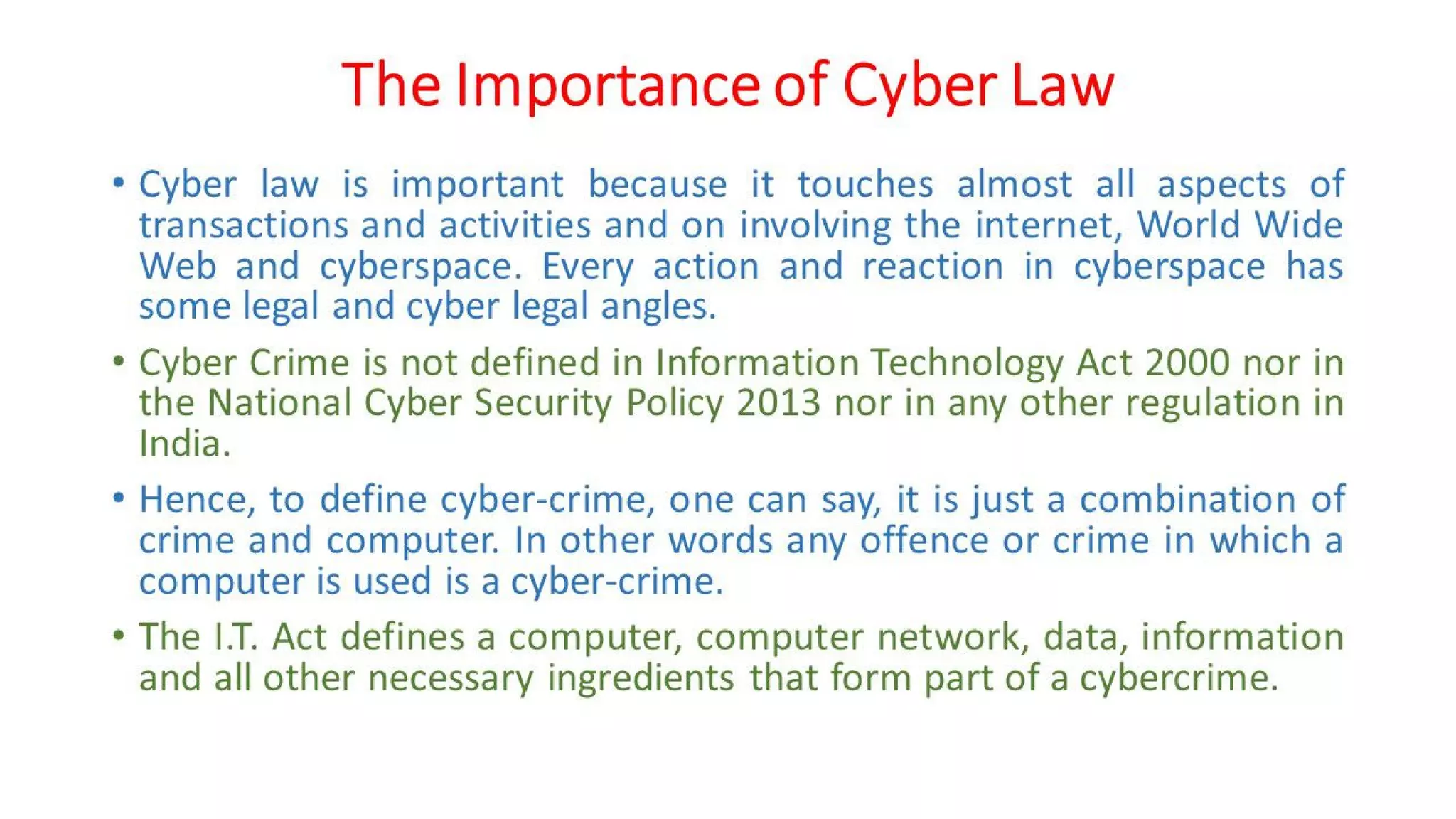 The Importance of Cyber Law

• Cyber law is important because it touches almost all aspects of transactions and activities and on involving the internet, World Wide Web and cyberspace. Every action and reaction in cyberspace has some legal and cyber legal angles.

• Cyber Crime is not defined in Information Technology Act 2000 nor in the National Cyber Security Policy 2013 nor in any other regulation in India.

• Hence, to define cyber-crime, one can say, it is just a combination of crime and computer. In other words any offence or crime in which a computer is used is a cyber-crime.

• The I.T. Act defines a computer, computer network, data, information and all other necessary ingredients that form part of a cybercrime.